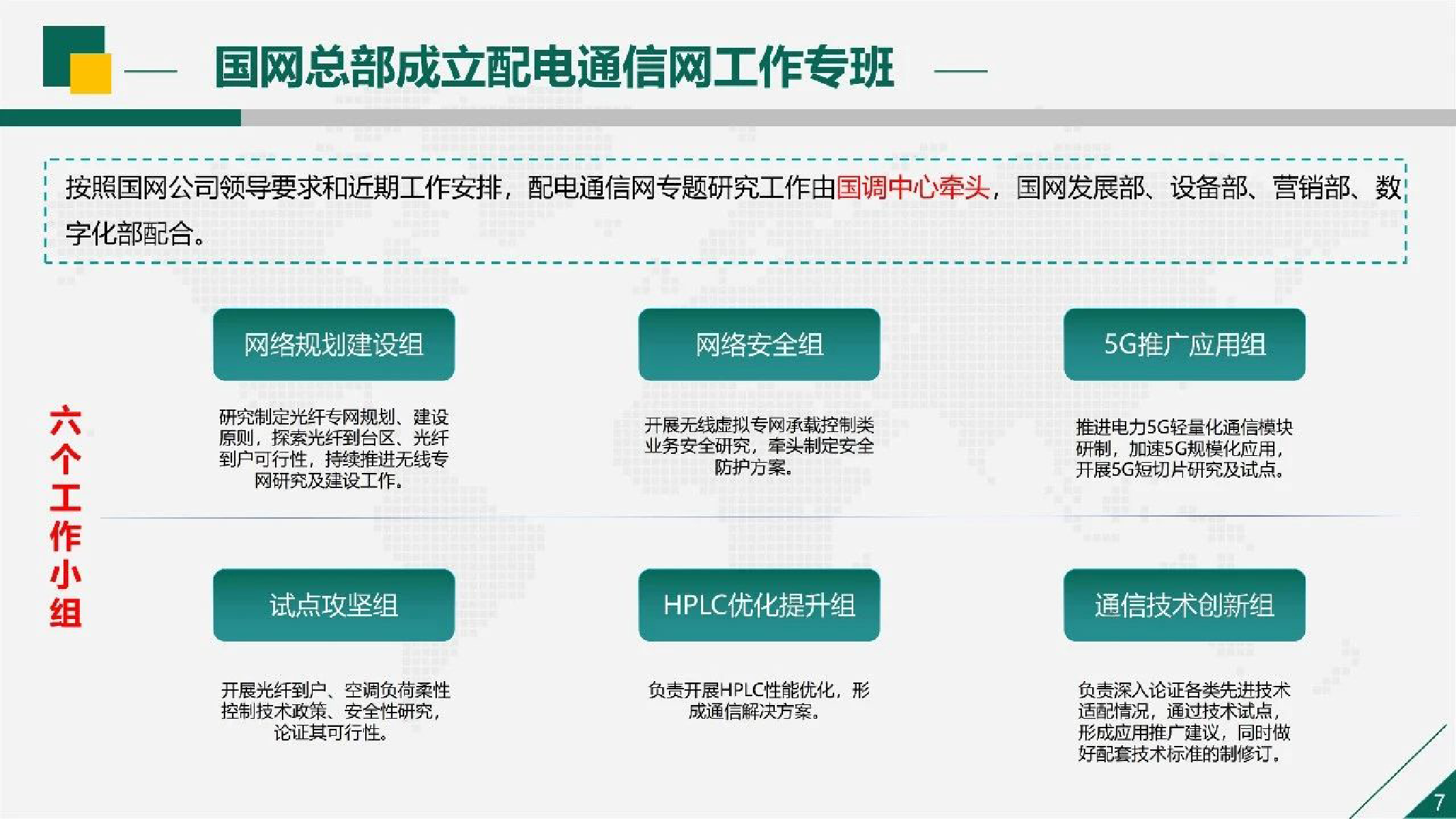 国网总部成立配电通信网工作专班

按照国网公司领导要求和近期工作安排，配电通信网专题研究工作由国调中心牵头，国网发展部、设备部、营销部、数字化部配合。

六个工作小组

网络规划建设组

研究制定光纤专网规划、建设原则，探索光纤到台区、光纤到户可行性，持续推进无线专网研究及建设工作。

网络安全组

开展无线虚拟专网承载控制类业务安全研究，牵头制定安全防护方案。

5G推广应用组

推进电力5G轻量化通信模块研制，加速5G规模化应用，开展5G短切片研究及试点。

试点攻坚组

开展光纤到户、空调负荷柔性控制技术政策、安全性研究，论证其可行性。

HPLC优化提升组

负责开展HPLC性能优化，形成通信解决方案。

通信技术创新组

负责深入论证各类先进技术适配情况，通过技术试点，形成应用推广建议，同时做好配套技术标准的制修订。

7